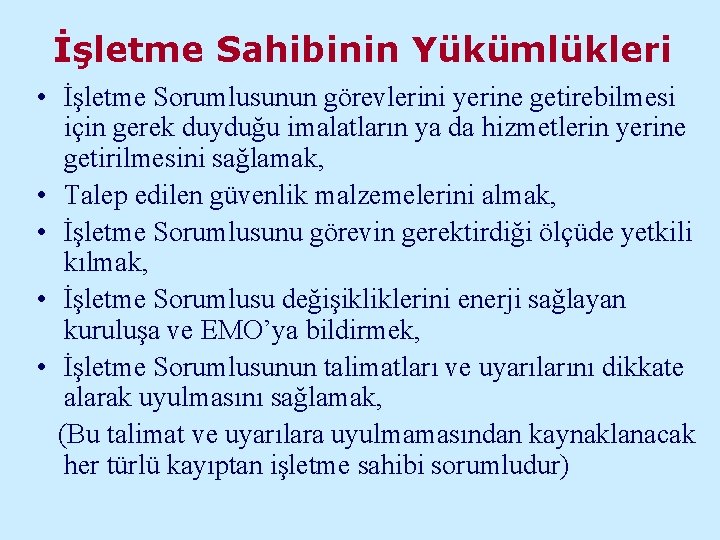 İşletme Sahibinin Yükümlükleri

• İşletme Sorumlusunun görevlerini yerine getirebilmesi için gerek duyduğu imalatların ya da hizmetlerin yerine getirilmesini sağlamak,
• Talep edilen güvenlik malzemelerini almak,
• İşletme Sorumlusunu görevin gerektirdiği ölçüde yetkili kılmak,
• İşletme Sorumlusu değişikliklerini enerji sağlayan kuruluşa ve EMO'ya bildirmek,
• İşletme Sorumlusunun talimatları ve uyarılarını dikkate alarak uyulmasını sağlamak,
(Bu talimat ve uyarılara uyulmamasından kaynaklanacak her türlü kayıptan işletme sahibi sorumludur)